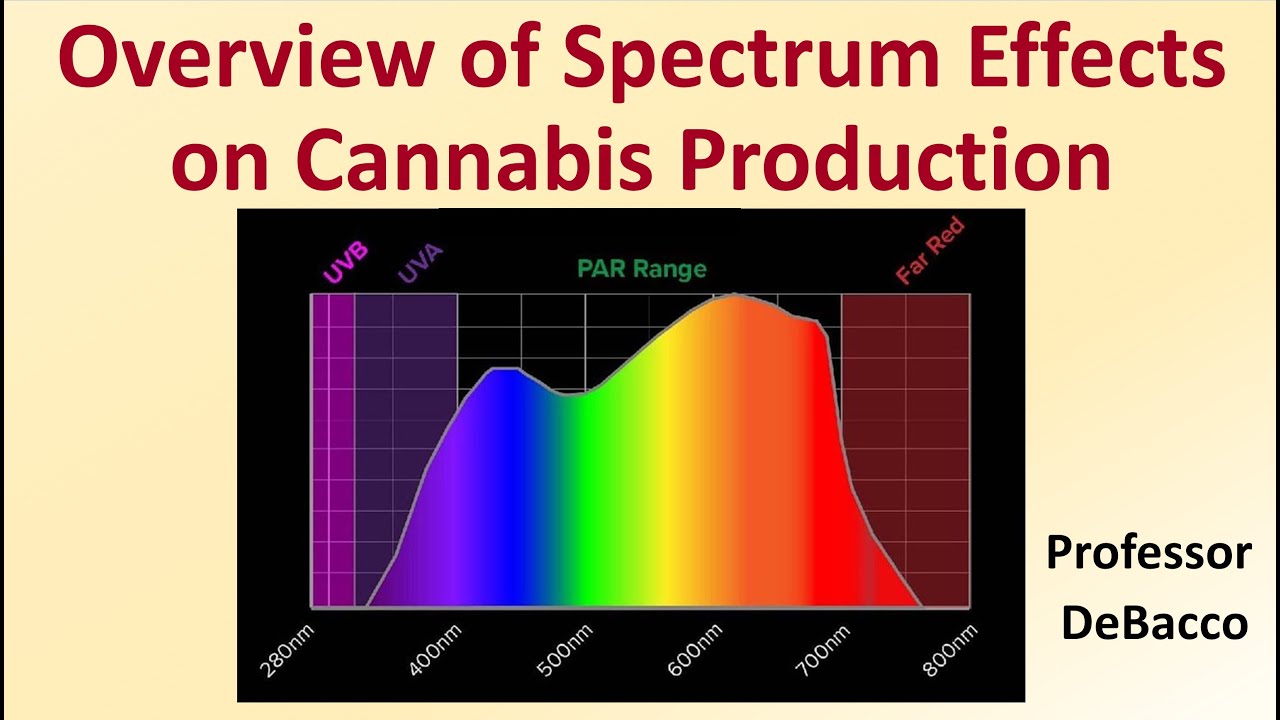 Overview of Spectrum Effects on Cannabis Production

UVB
UVA
PAR Range
Far Red

280nm
400nm
500nm
600nm
700nm
800nm

Professor DeBacco